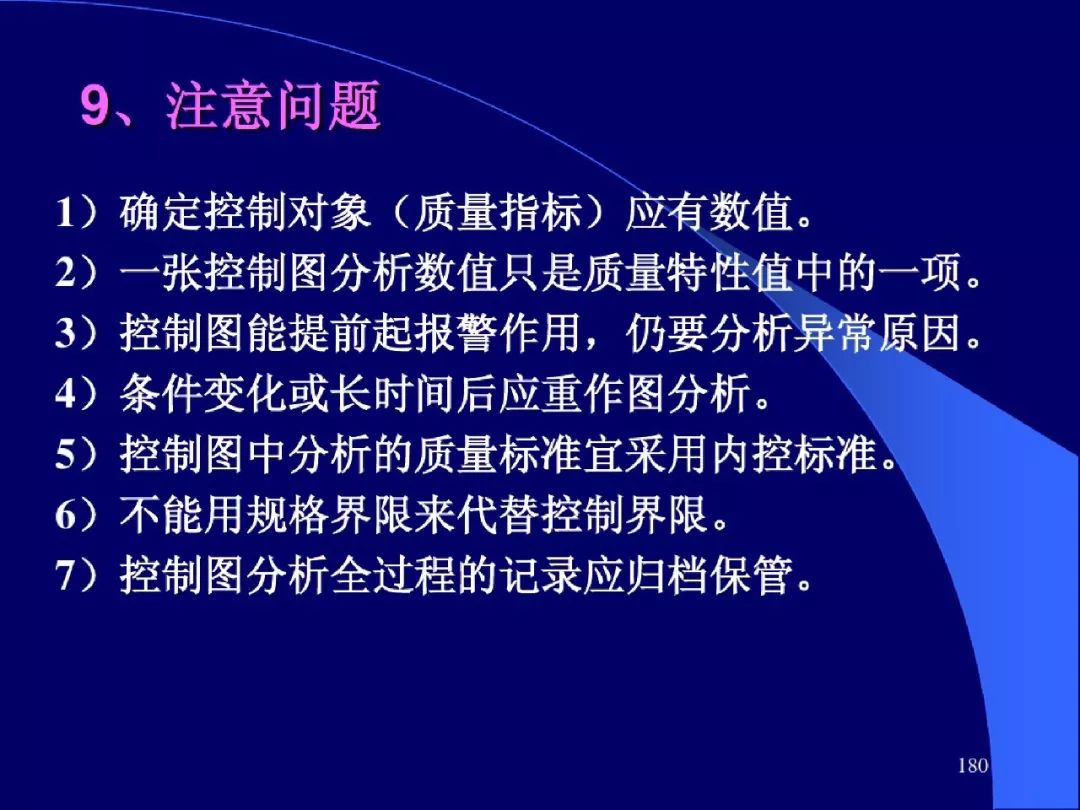 9、注意问题

1）确定控制对象（质量指标）应有数值。
2）一张控制图分析数值只是质量特性值中的一项。
3）控制图能提前起报警作用，仍要分析异常原因。
4）条件变化或长时间后应重作图分析。
5）控制图中分析的质量标准宜采用内控标准。
6）不能用规格界限来代替控制界限。
7）控制图分析全过程的记录应归档保管。

180